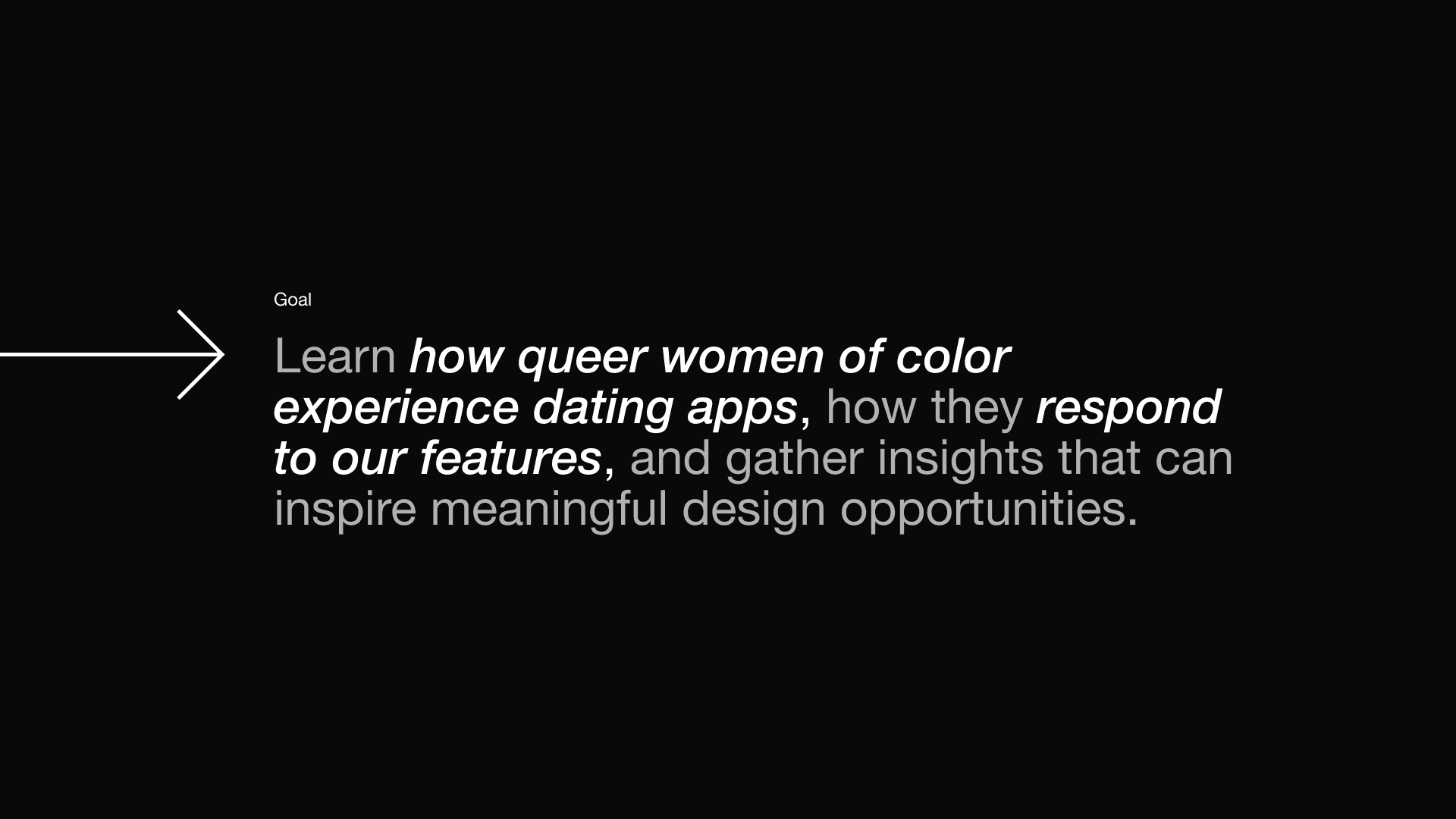 Goal

Learn how queer women of color experience dating apps, how they respond to our features, and gather insights that can inspire meaningful design opportunities.